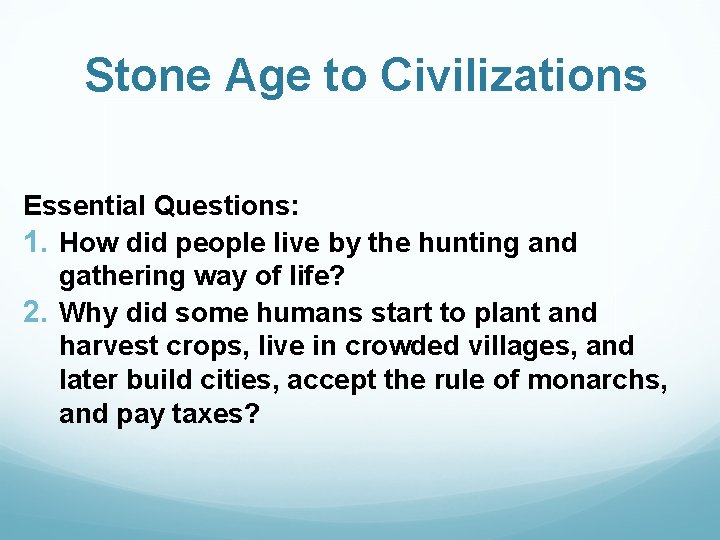 Stone Age to Civilizations

Essential Questions:
1. How did people live by the hunting and gathering way of life?
2. Why did some humans start to plant and harvest crops, live in crowded villages, and later build cities, accept the rule of monarchs, and pay taxes?